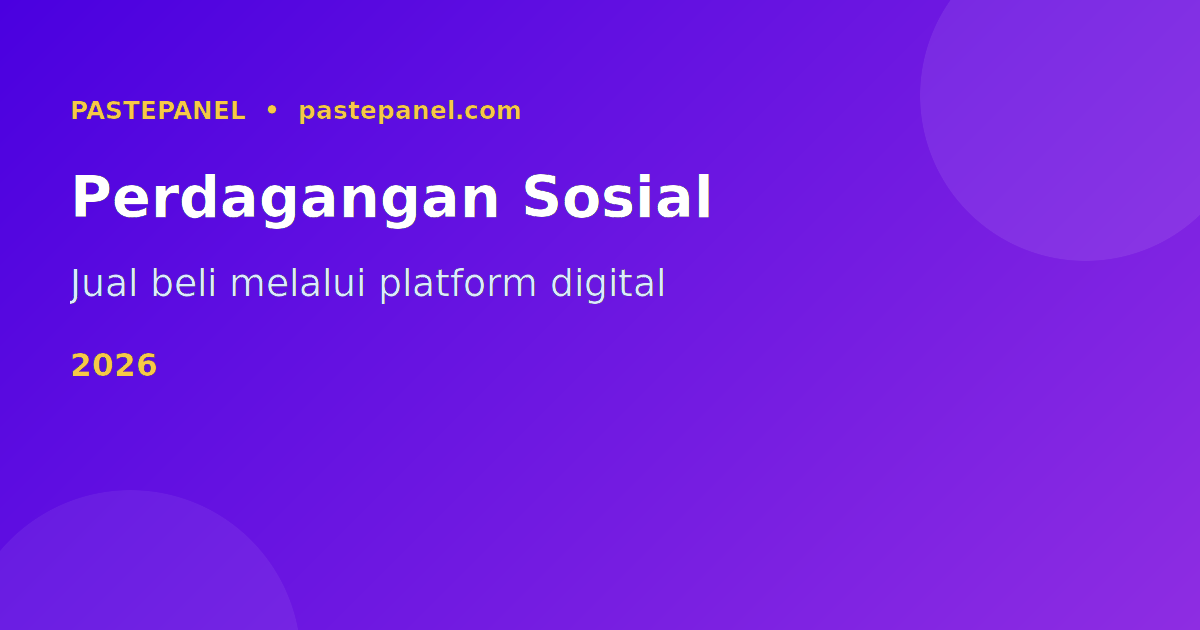 PASTEPANEL • pastepanel.com

Perdagangan Sosial

Jual beli melalui platform digital

2026